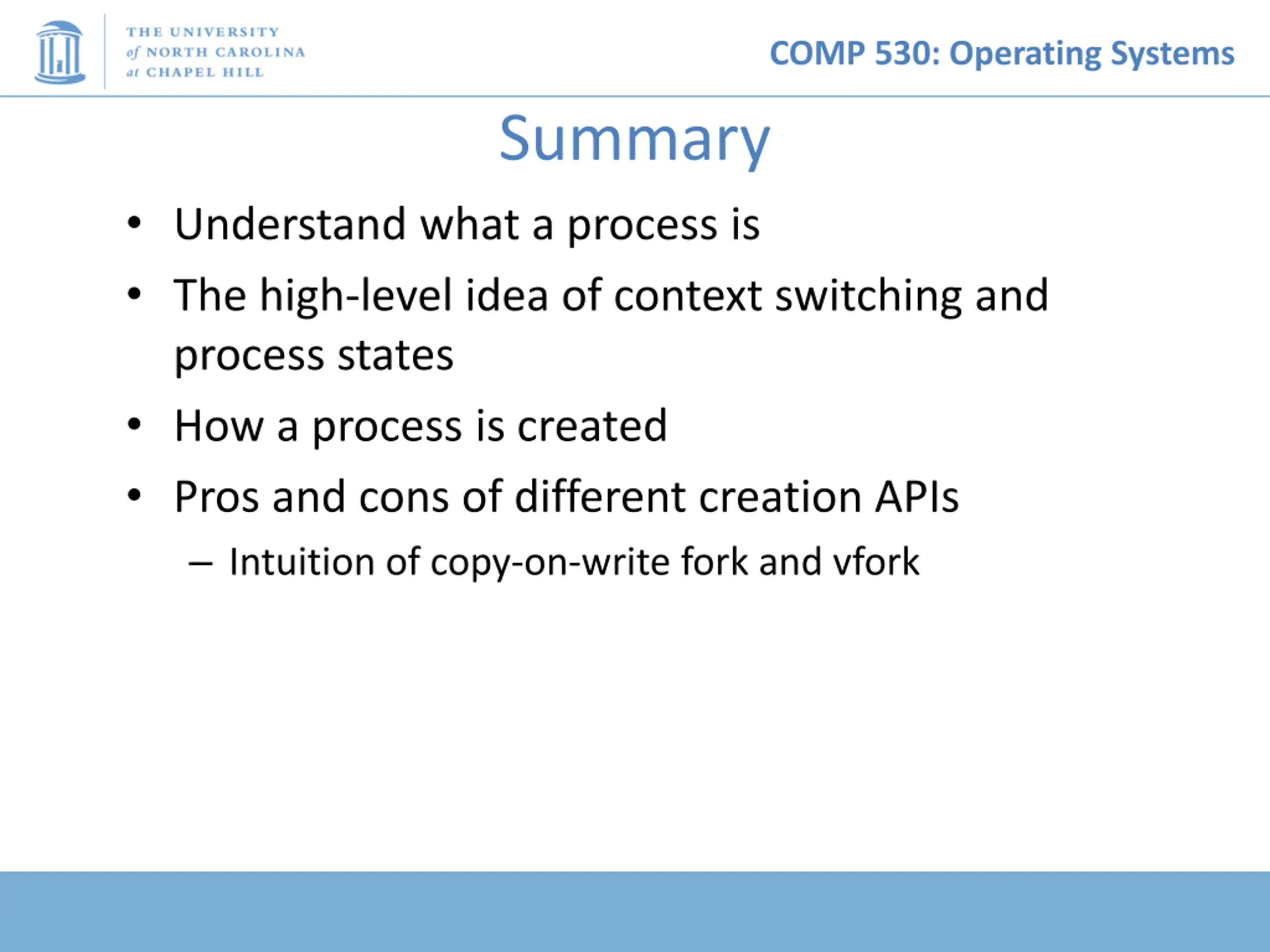 THE UNIVERSITY
of NORTH CAROLINA
at CHAPEL HILL

COMP 530: Operating Systems

Summary

• Understand what a process is
• The high-level idea of context switching and process states
• How a process is created
• Pros and cons of different creation APIs
– Intuition of copy-on-write fork and vfork